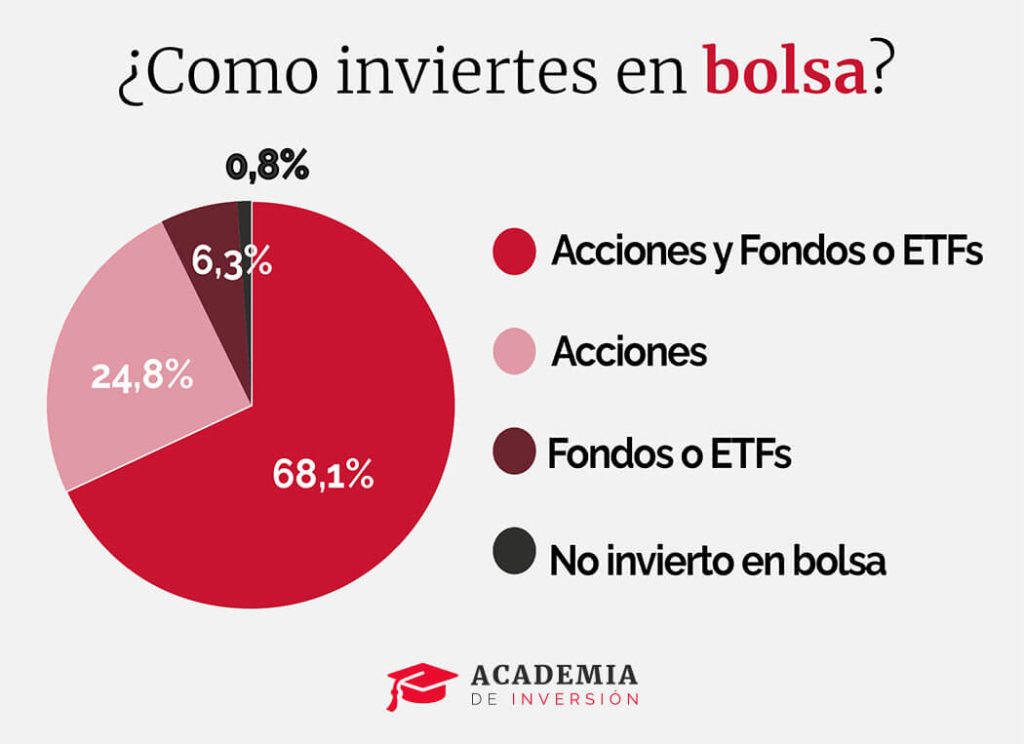 ¿Como inviertes en bolsa?

0,8%

6,3%

24,8%

68,1%

Acciones y Fondos o ETFs

Acciones

Fondos o ETFs

No invierto en bolsa

ACADEMIA
DE INVERSIÓN